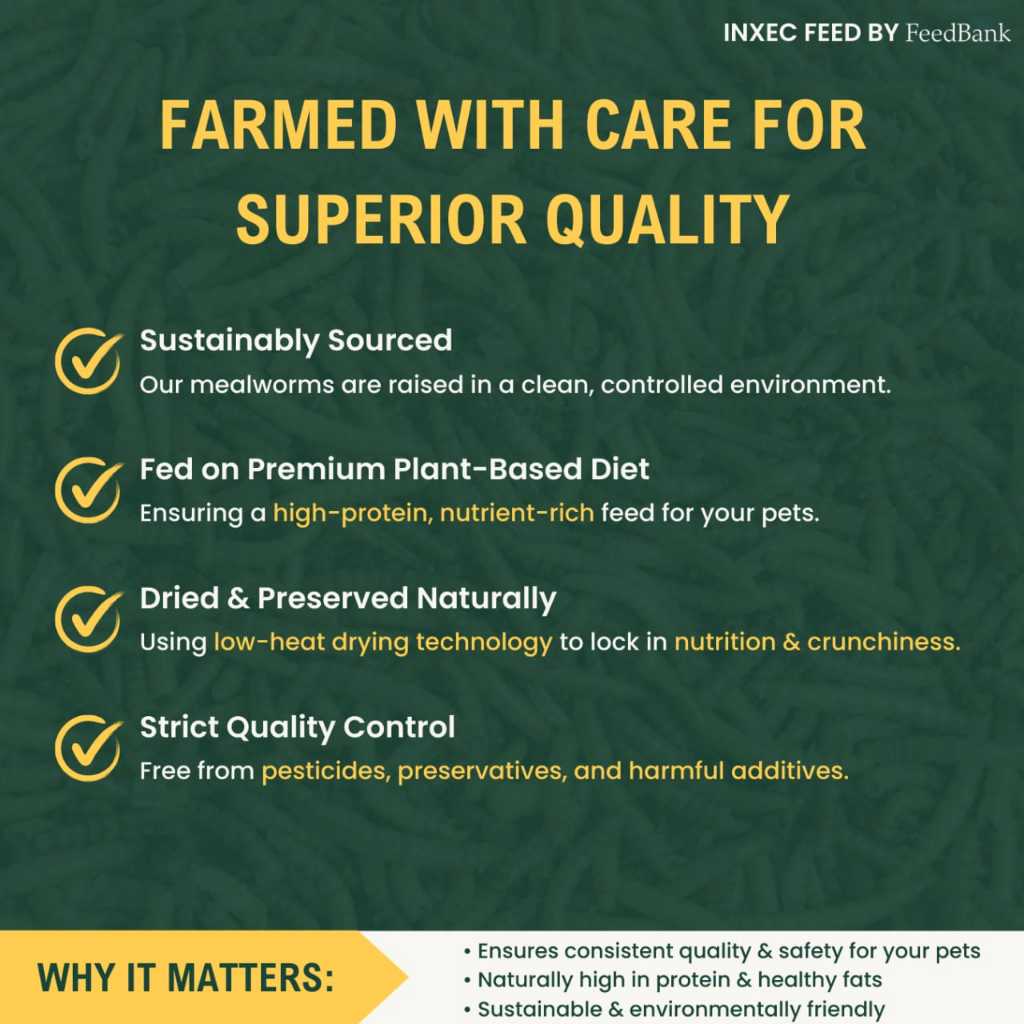 INXEC FEED BY FeedBank

FARMED WITH CARE FOR SUPERIOR QUALITY

Sustainably Sourced
Our mealworms are raised in a clean, controlled environment.

Fed on Premium Plant-Based Diet
Ensuring a high-protein, nutrient-rich feed for your pets.

Dried & Preserved Naturally
Using low-heat drying technology to lock in nutrition & crunchiness.

Strict Quality Control
Free from pesticides, preservatives, and harmful additives.

WHY IT MATTERS:

• Ensures consistent quality & safety for your pets
• Naturally high in protein & healthy fats
• Sustainable & environmentally friendly